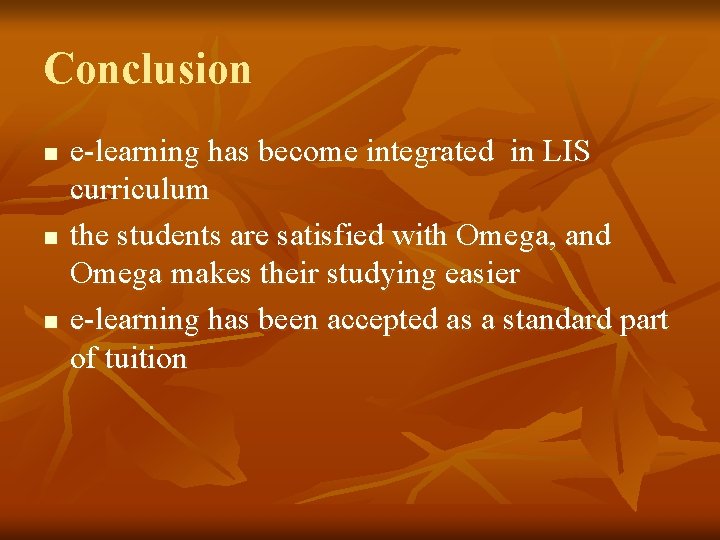 Conclusion

- e-learning has become integrated  in LIS curriculum
- the students are satisfied with Omega, and Omega makes their studying easier
- e-learning has been accepted as a standard part of tuition